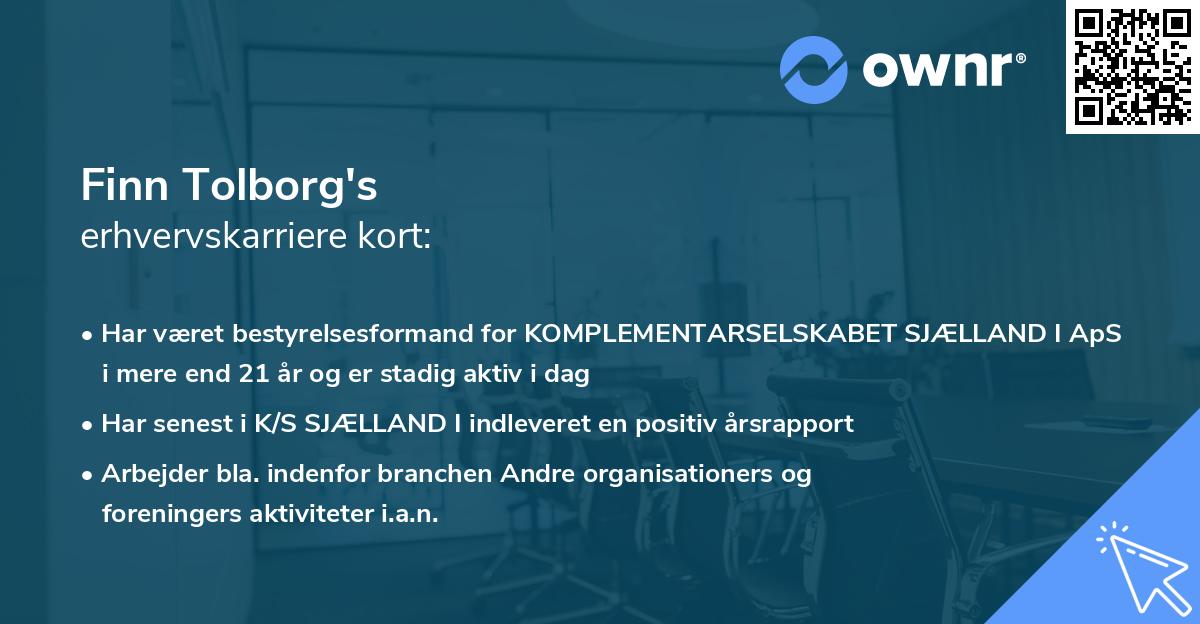 ownr®

Finn Tolborg's
erhvervskarriere kort:

• Har været bestyrelsesformand for KOMPLEMENTARSELSKABET SJÆLLAND I ApS i mere end 21 år og er stadig aktiv i dag

• Har senest i K/S SJÆLLAND I indleveret en positiv årsrapport

• Arbejder bla. indenfor branchen Andre organisationers og foreningers aktiviteter i.a.n.